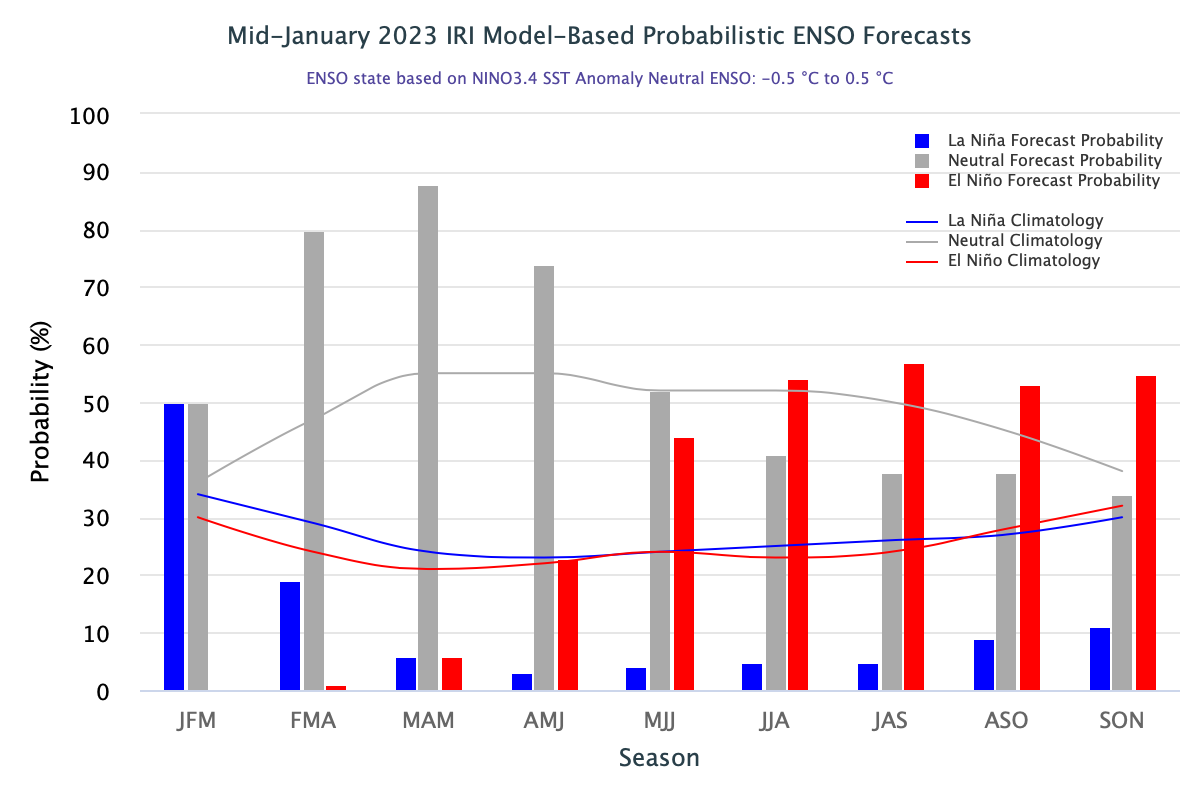 Mid-January 2023 IRI Model-Based Probabilistic ENSO Forecasts

ENSO state based on NINO3.4 SST Anomaly Neutral ENSO: -0.5 °C to 0.5 °C

La Niña Forecast Probability
Neutral Forecast Probability
El Niño Forecast Probability
La Niña Climatology
Neutral Climatology
El Niño Climatology

Probability (%)

100
90
80
70
60
50
40
30
20
10
0

JFM FMA MAM AMJ MJJ JJA JAS ASO SON

Season